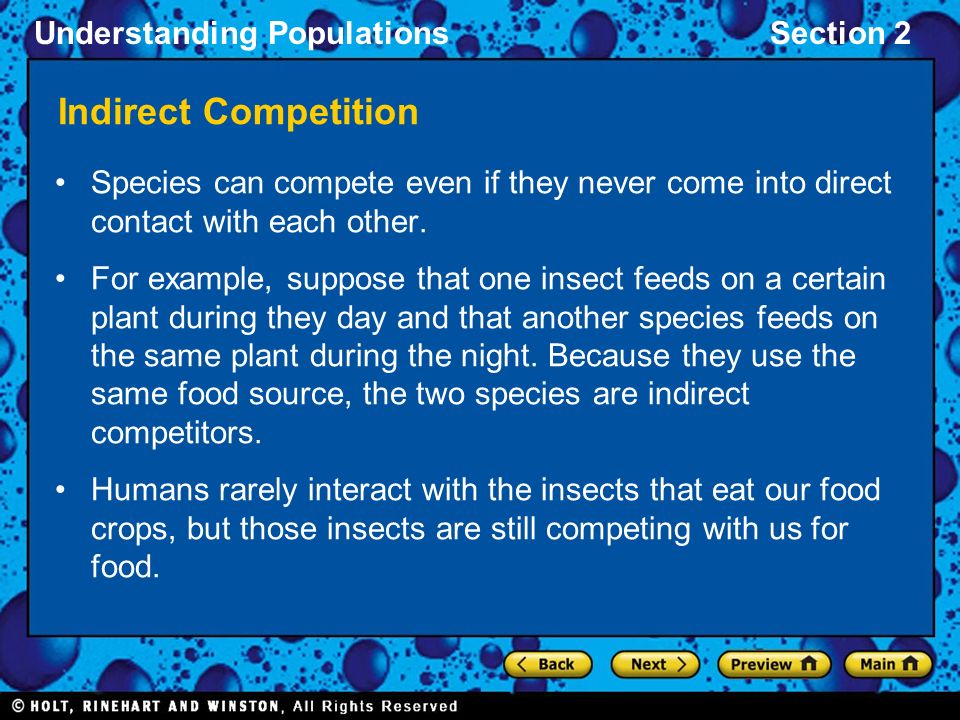 Understanding Populations

Section 2

Indirect Competition

• Species can compete even if they never come into direct contact with each other.

• For example, suppose that one insect feeds on a certain plant during they day and that another species feeds on the same plant during the night. Because they use the same food source, the two species are indirect competitors.

• Humans rarely interact with the insects that eat our food crops, but those insects are still competing with us for food.

Back Next Preview Main

© HOLT, RINEHART AND WINSTON, All Rights Reserved